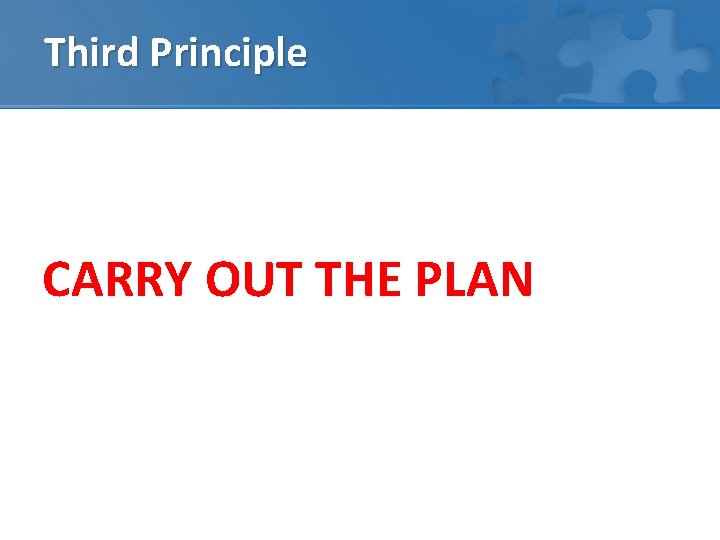 Third Principle

CARRY OUT THE PLAN